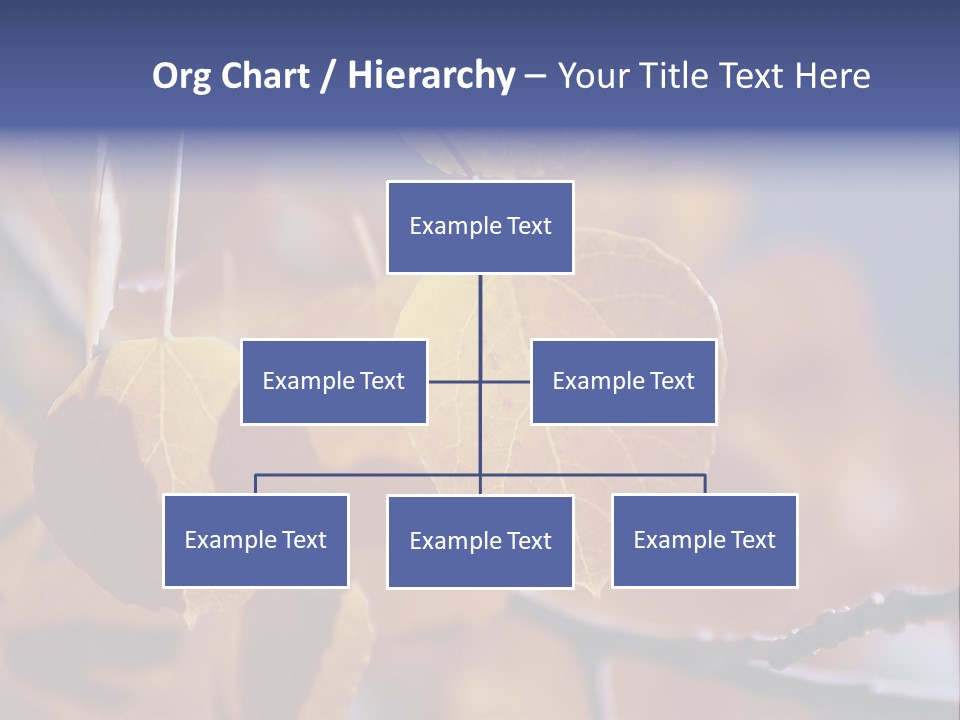 Org Chart / Hierarchy – Your Title Text Here

Example Text

Example Text

Example Text

Example Text

Example Text

Example Text